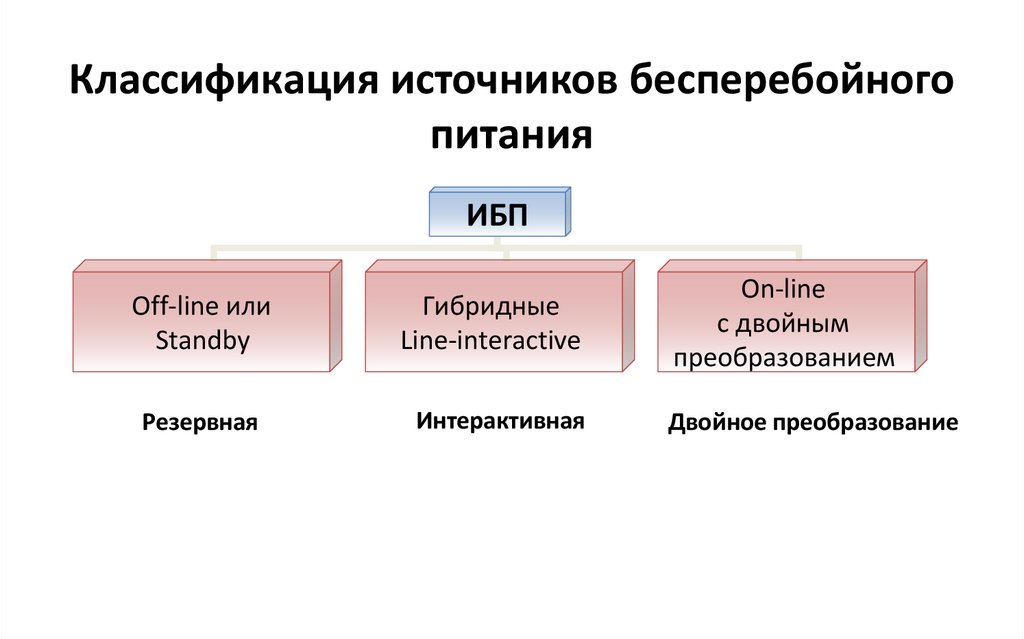 Классификация источников бесперебойного питания

ИБП

Off-line или Standby

Гибридные Line-interactive

On-line с двойным преобразованием

Резервная

Интерактивная

Двойное преобразование